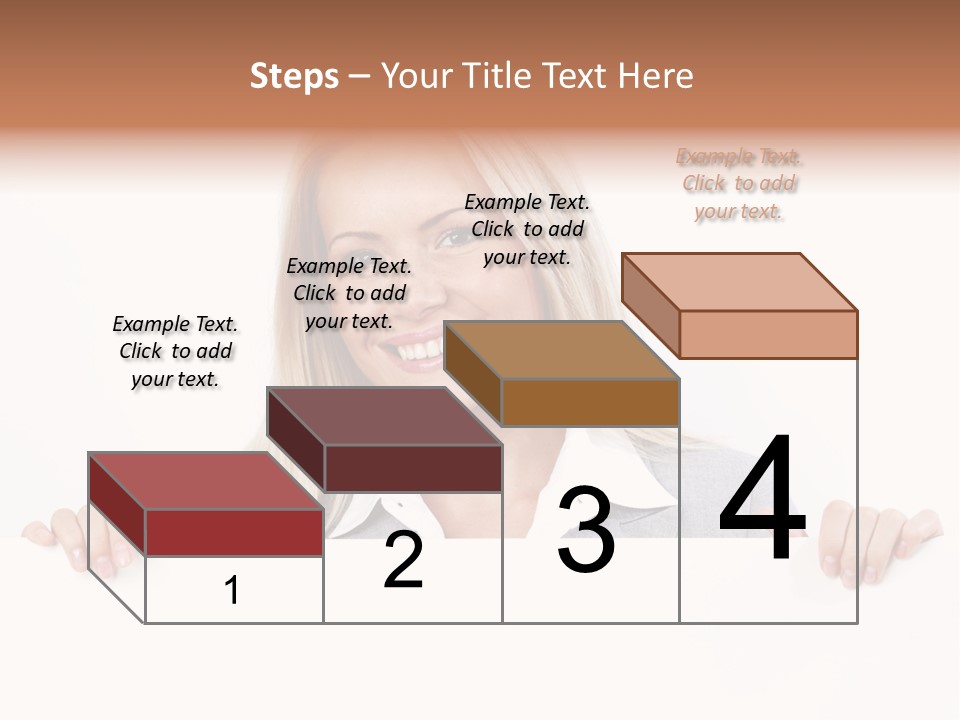 Steps – Your Title Text Here

Example Text. Click to add your text.

Example Text. Click to add your text.

Example Text. Click to add your text.

Example Text. Click to add your text.

1

2

3

4